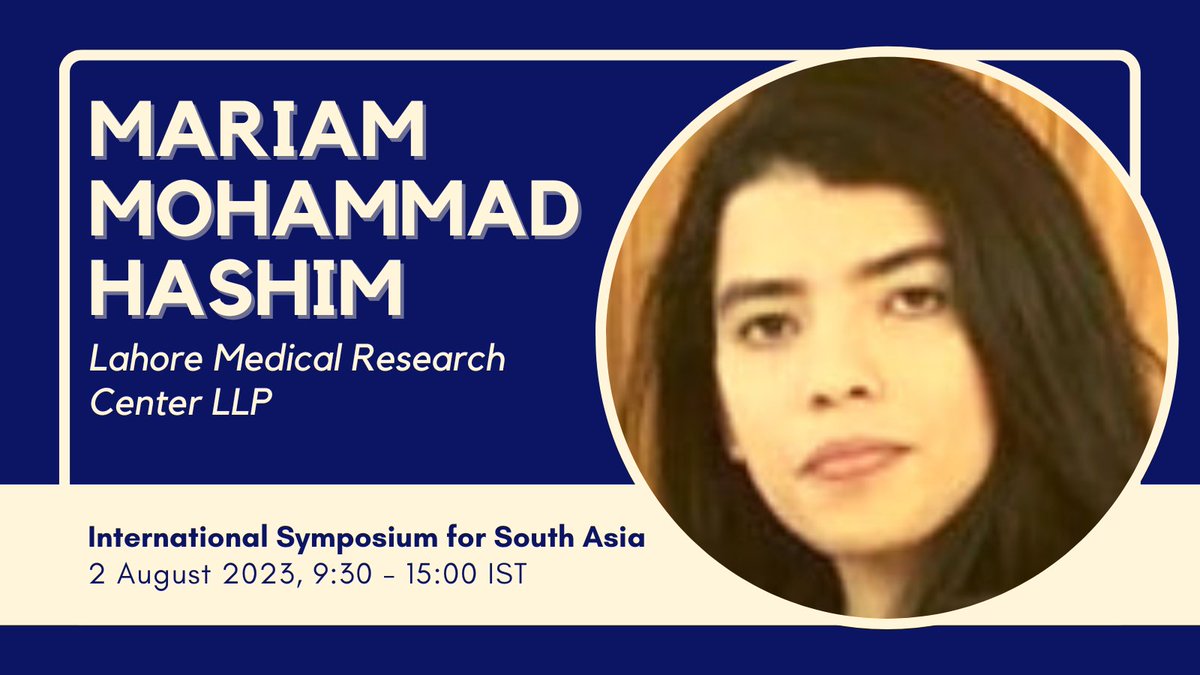 MARIAM MOHAMMAD HASHIM
Lahore Medical Research Center LLP

International Symposium for South Asia
2 August 2023, 9:30 - 15:00 IST